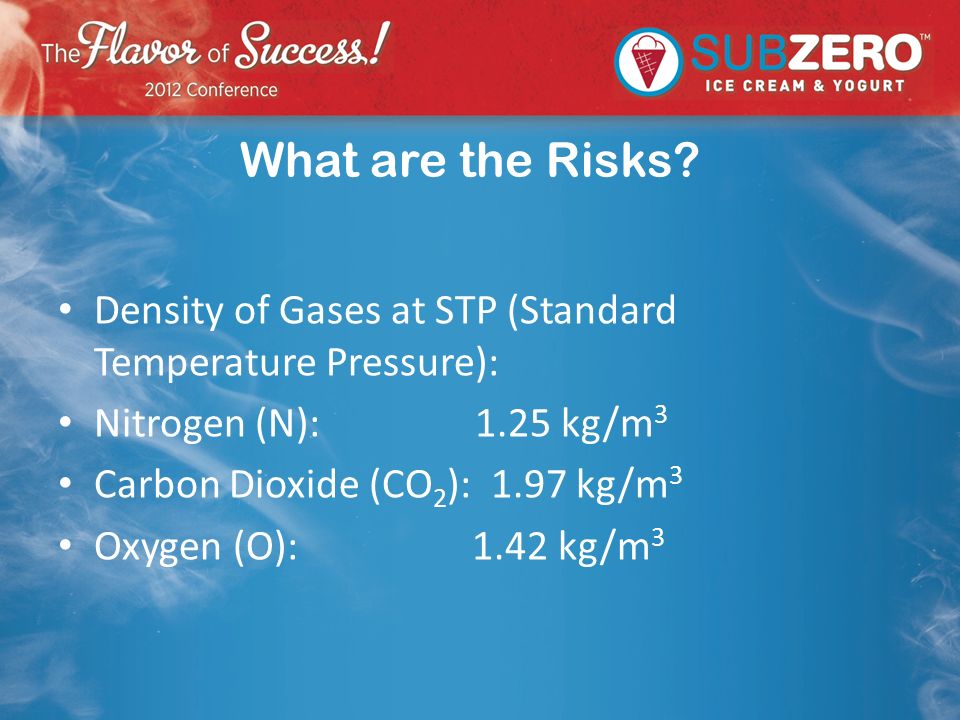 The Flavor of Success!
2012 Conference

SUBZERO™
ICE CREAM & YOGURT

What are the Risks?

• Density of Gases at STP (Standard Temperature Pressure):
• Nitrogen (N): 1.25 kg/m$^3$
• Carbon Dioxide ($CO_2$): 1.97 kg/m$^3$
• Oxygen (O): 1.42 kg/m$^3$